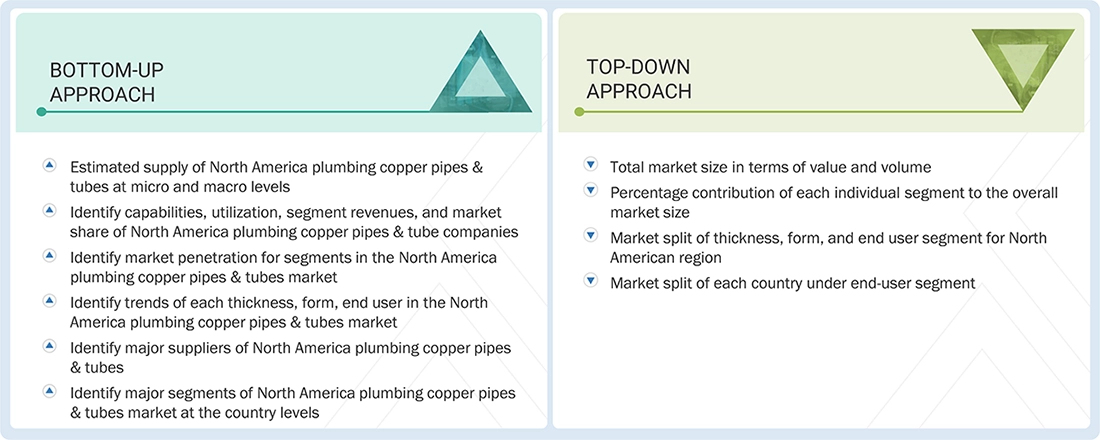 BOTTOM-UP APPROACH

Estimated supply of North America plumbing copper pipes & tubes at micro and macro levels

Identify capabilities, utilization, segment revenues, and market share of North America plumbing copper pipes & tube companies

Identify market penetration for segments in the North America plumbing copper pipes & tubes market

Identify trends of each thickness, form, end user in the North America plumbing copper pipes & tubes market

Identify major suppliers of North America plumbing copper pipes & tubes

Identify major segments of North America plumbing copper pipes & tubes market at the country levels

TOP-DOWN APPROACH

Total market size in terms of value and volume

Percentage contribution of each individual segment to the overall market size

Market split of thickness, form, and end user segment for North American region

Market split of each country under end-user segment